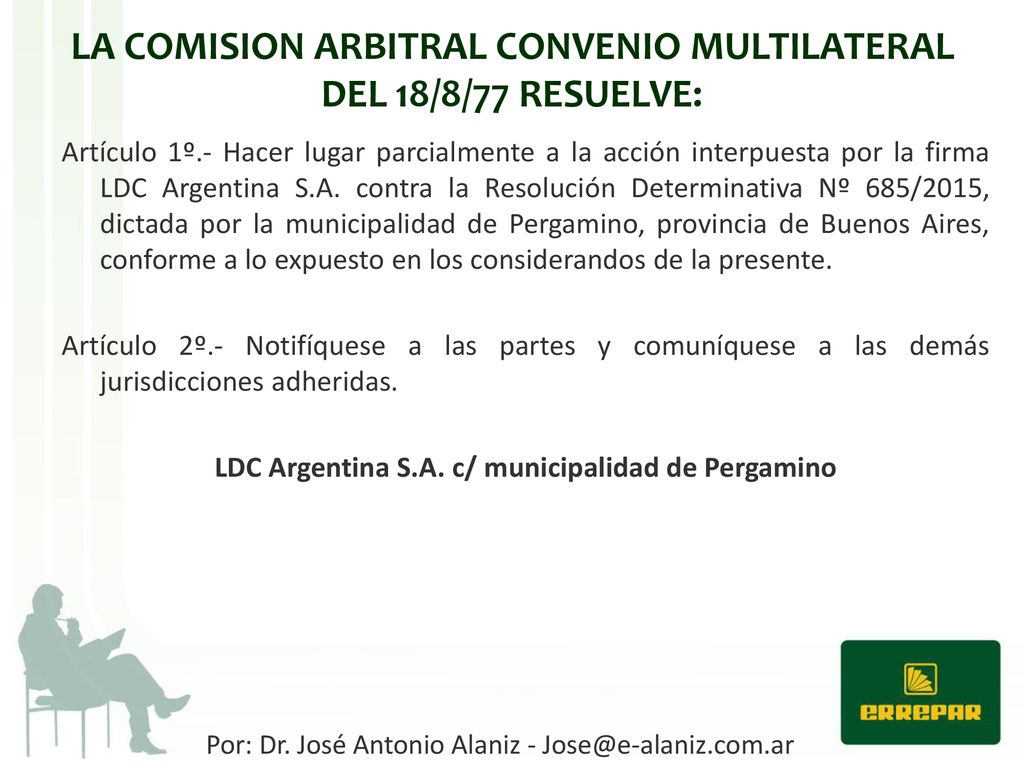 LA COMISION ARBITRAL CONVENIO MULTILATERAL DEL 18/8/77 RESUELVE:

Artículo 1º.- Hacer lugar parcialmente a la acción interpuesta por la firma LDC Argentina S.A. contra la Resolución Determinativa Nº 685/2015, dictada por la municipalidad de Pergamino, provincia de Buenos Aires, conforme a lo expuesto en los considerandos de la presente.

Artículo 2º.- Notifíquese a las partes y comuníquese a las demás jurisdicciones adheridas.

LDC Argentina S.A. c/ municipalidad de Pergamino

ERREPAR

Por: Dr. José Antonio Alaniz - Jose@e-alaniz.com.ar